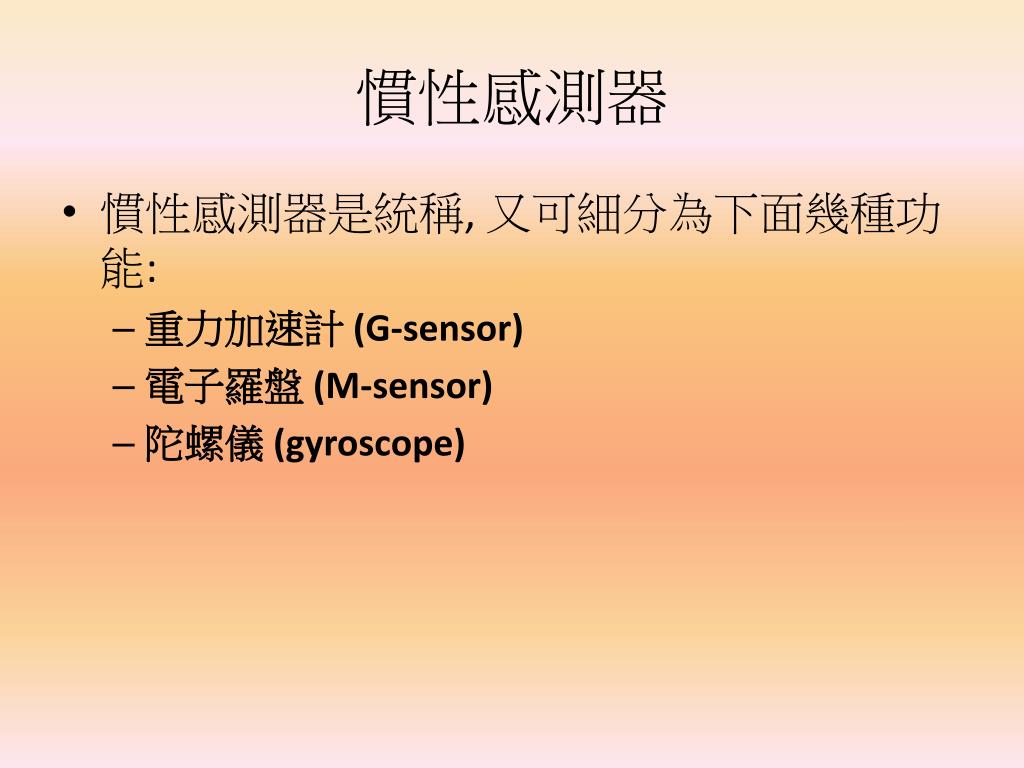 慣性感測器

• 慣性感測器是統稱, 又可細分為下面幾種功能:
– 重力加速計 (G-sensor)
– 電子羅盤 (M-sensor)
– 陀螺儀 (gyroscope)